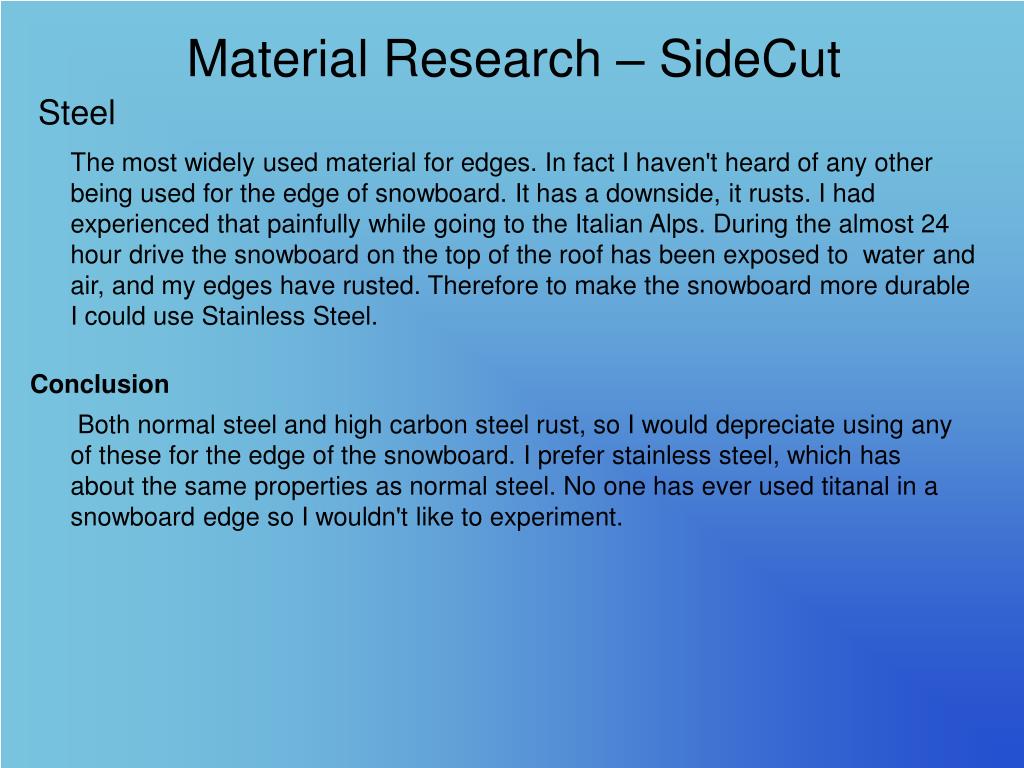 Material Research – SideCut

Steel

The most widely used material for edges. In fact I haven't heard of any other being used for the edge of snowboard. It has a downside, it rusts. I had experienced that painfully while going to the Italian Alps. During the almost 24 hour drive the snowboard on the top of the roof has been exposed to water and air, and my edges have rusted. Therefore to make the snowboard more durable I could use Stainless Steel.

Conclusion

Both normal steel and high carbon steel rust, so I would depreciate using any of these for the edge of the snowboard. I prefer stainless steel, which has about the same properties as normal steel. No one has ever used titanal in a snowboard edge so I wouldn't like to experiment.